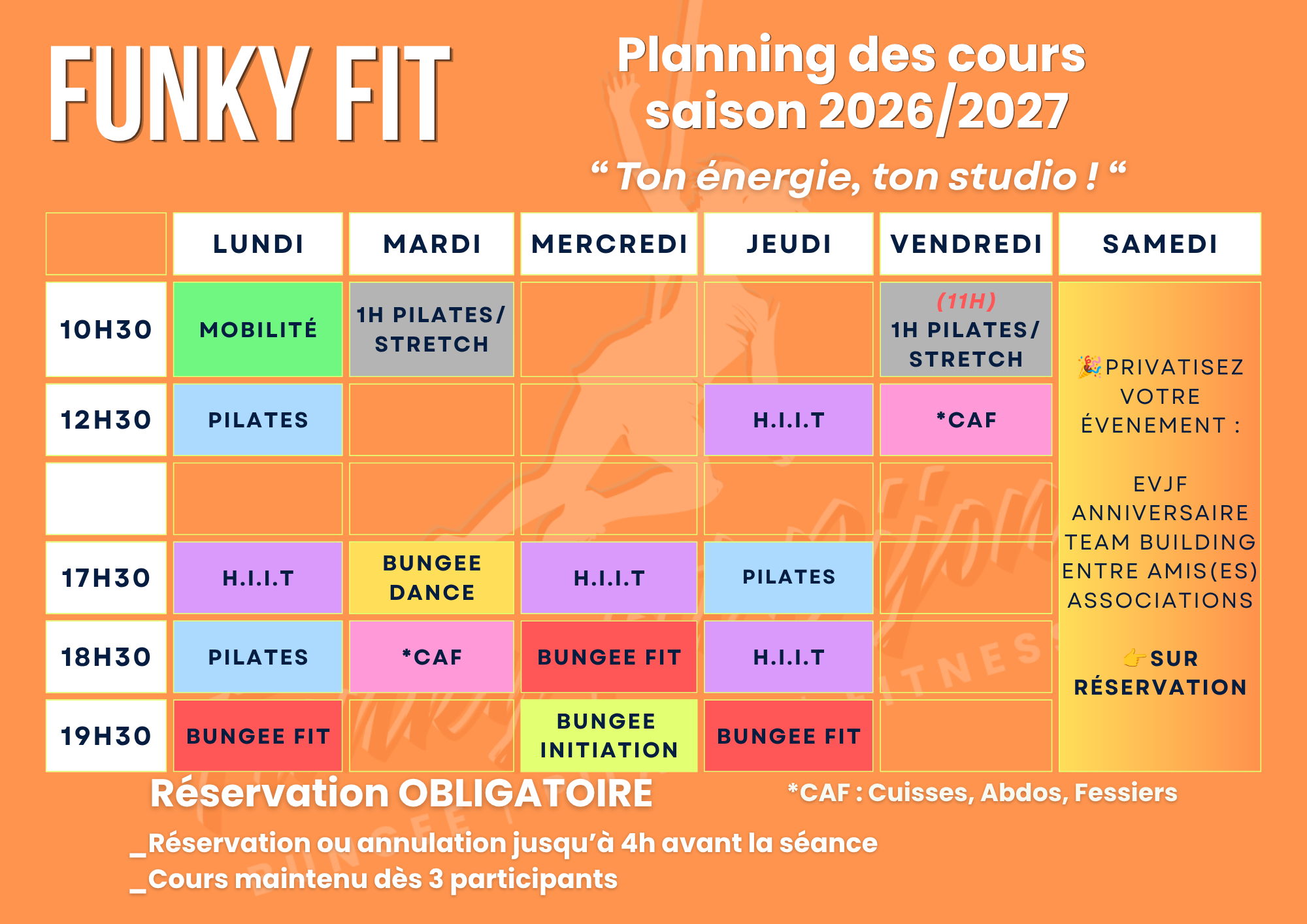 FUNKY FIT

Planning des cours saison 2026/2027

“ Ton énergie, ton studio ! “

| | LUNDI | MARDI | MERCREDI | JEUDI | VENDREDI | SAMEDI |
|---|---|---|---|---|---|---|
| 10H30 | MOBILITÉ | 1H PILATES/ STRETCH | | | (11H) 1H PILATES/ STRETCH | 🎉PRIVATISEZ VOTRE ÉVENEMENT : EVJF ANNIVERSAIRE TEAM BUILDING ENTRE AMIS(ES) ASSOCIATIONS 👉SUR RÉSERVATION |
| 12H30 | PILATES | | | H.I.I.T | *CAF | |
| | | | | | | |
| 17H30 | H.I.I.T | BUNGEE DANCE | H.I.I.T | PILATES | | |
| 18H30 | PILATES | *CAF | BUNGEE FIT | H.I.I.T | | |
| 19H30 | BUNGEE FIT | | BUNGEE INITIATION | BUNGEE FIT | | |

Réservation OBLIGATOIRE

*CAF : Cuisses, Abdos, Fessiers

_Réservation ou annulation jusqu’à 4h avant la séance
_Cours maintenu dès 3 participants